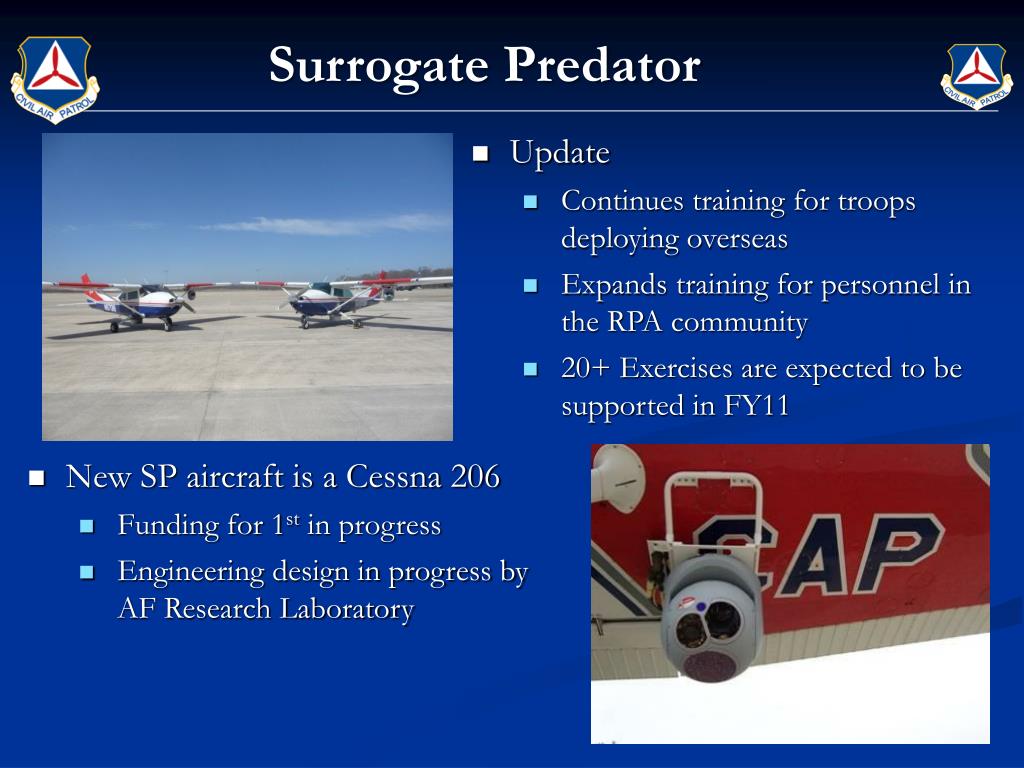 CIVIL AIR PATROL

Surrogate Predator

CIVIL AIR PATROL

- Update
  - Continues training for troops deploying overseas
  - Expands training for personnel in the RPA community
  - 20+ Exercises are expected to be supported in FY11

- New SP aircraft is a Cessna 206
  - Funding for 1$^{st}$ in progress
  - Engineering design in progress by AF Research Laboratory

CAP